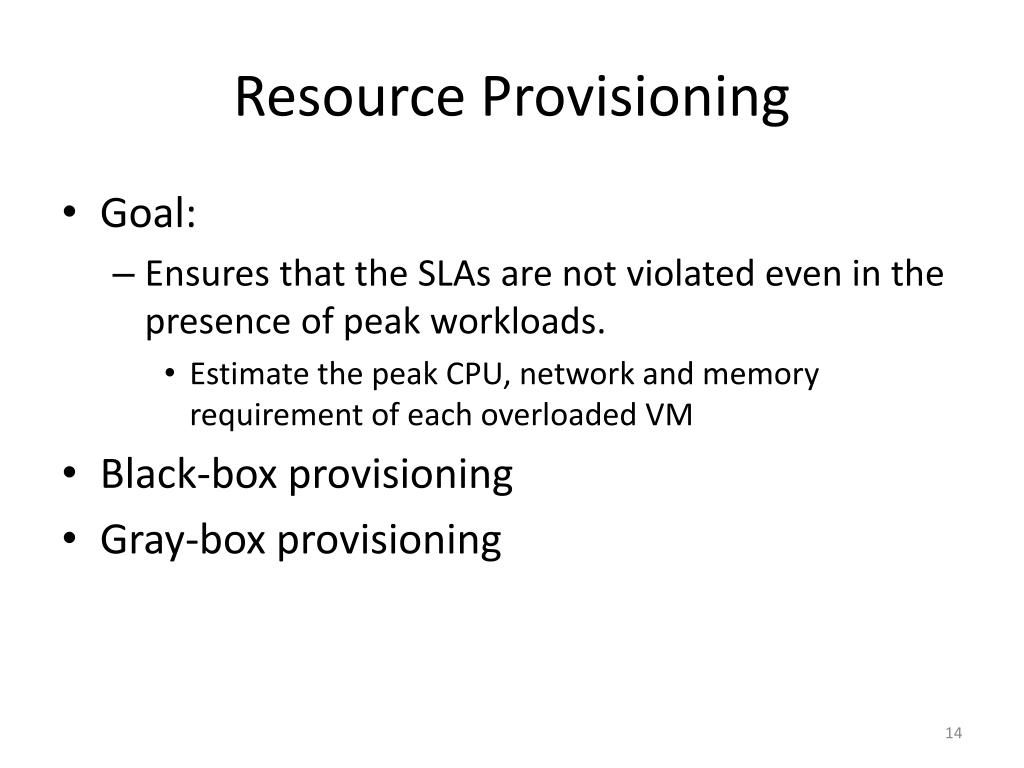 Resource Provisioning

• Goal:
– Ensures that the SLAs are not violated even in the presence of peak workloads.
• Estimate the peak CPU, network and memory requirement of each overloaded VM
• Black-box provisioning
• Gray-box provisioning

14